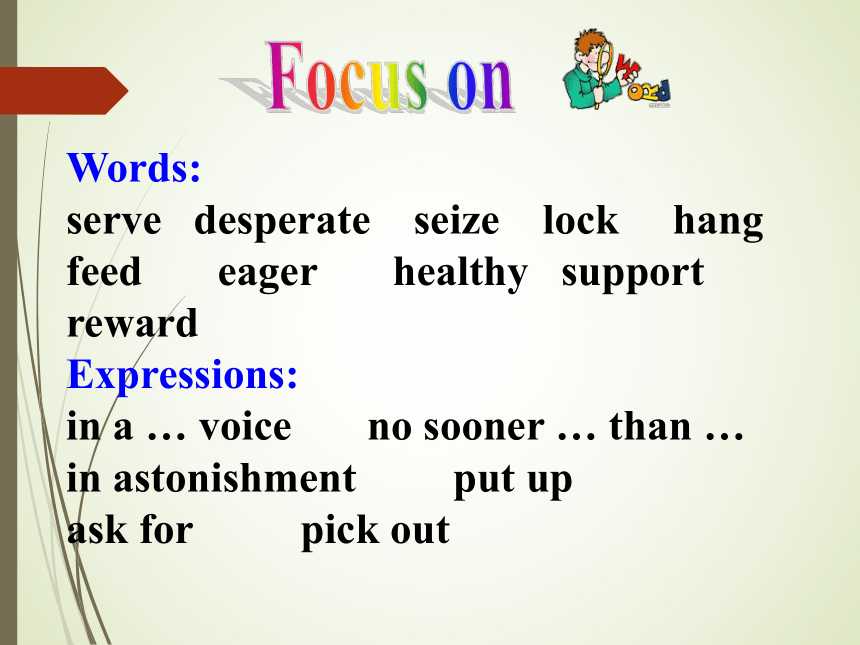 Focus on

WORD

Words:
serve desperate seize lock hang feed eager healthy support reward

Expressions:
in a … voice no sooner … than …
in astonishment put up
ask for pick out